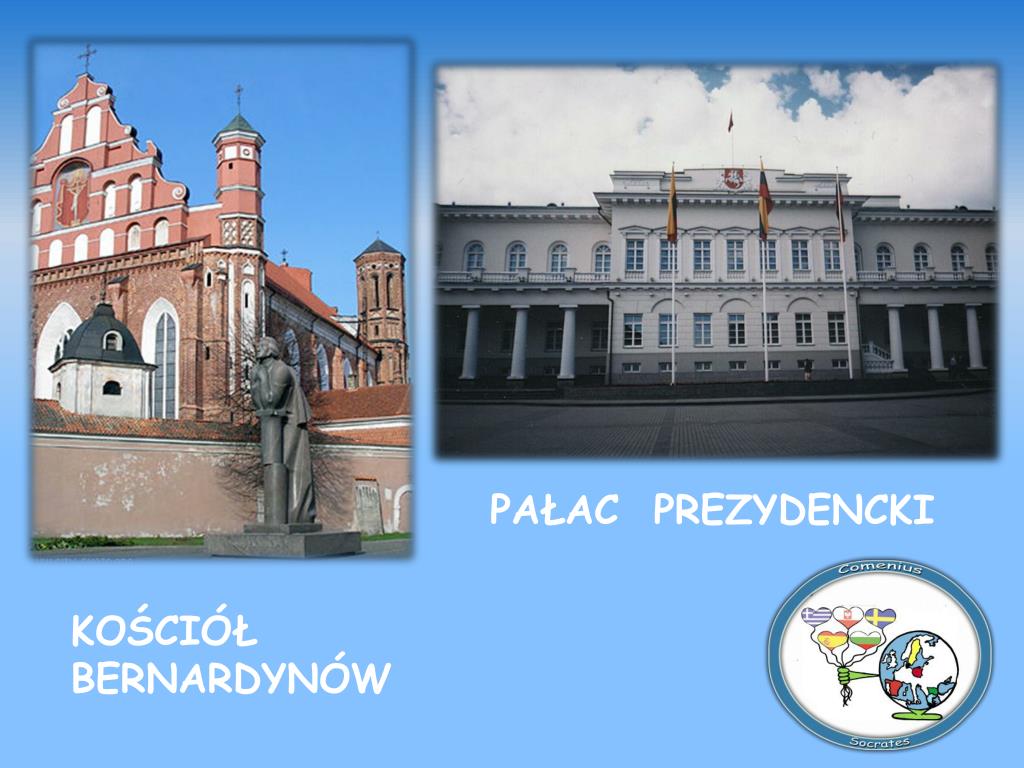 PAŁAC PREZYDENCKI

KOŚCIÓŁ BERNARDYNÓW

Comenius

Socrates